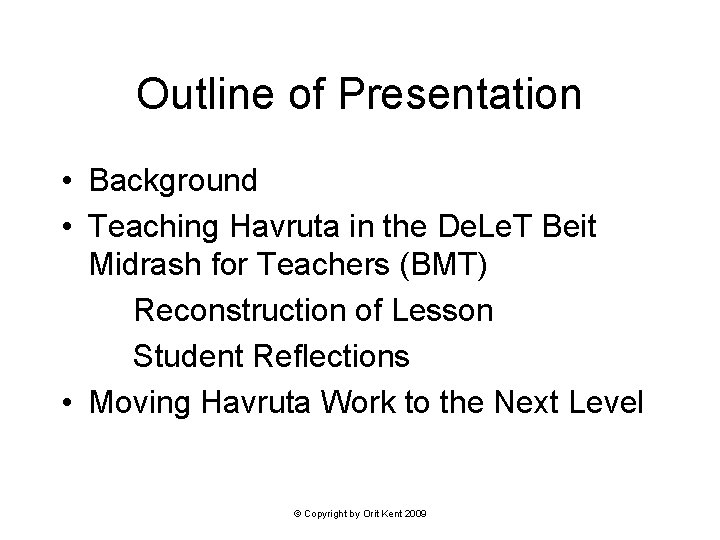 Outline of Presentation

• Background
• Teaching Havruta in the DeLeT Beit Midrash for Teachers (BMT)
Reconstruction of Lesson
Student Reflections
• Moving Havruta Work to the Next Level

© Copyright by Orit Kent 2009